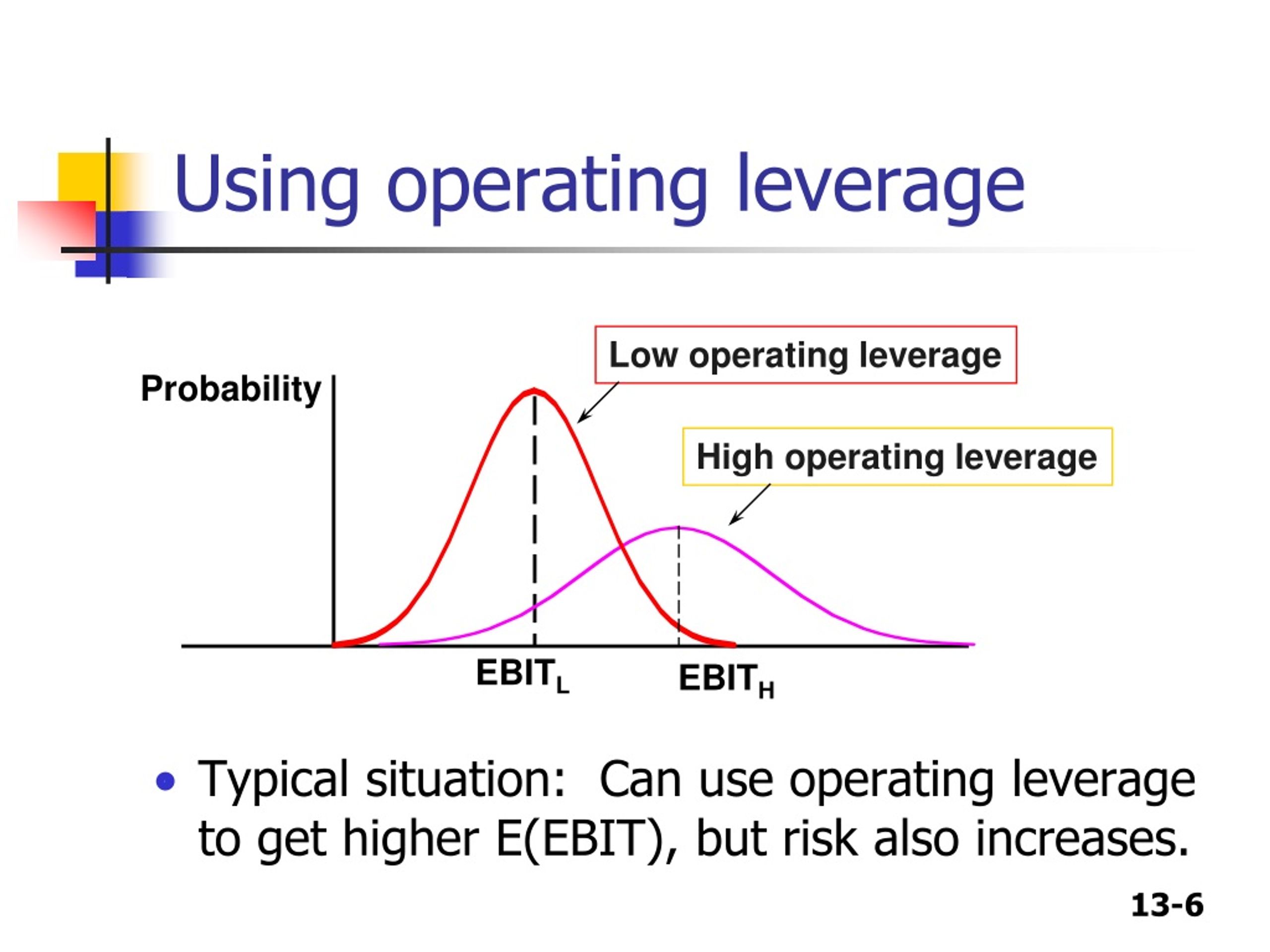 Using operating leverage

Low operating leverage

Probability

High operating leverage

$EBIT_L$ $EBIT_H$

• Typical situation: Can use operating leverage to get higher E(EBIT), but risk also increases.

13-6